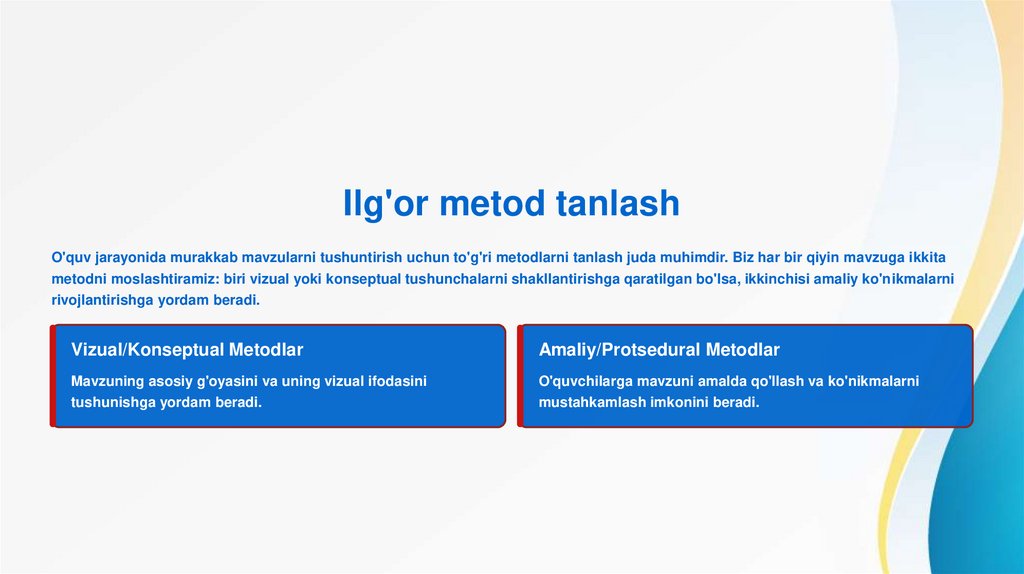 Ilg'or metod tanlash

O'quv jarayonida murakkab mavzularni tushuntirish uchun to'g'ri metodlarni tanlash juda muhimdir. Biz har bir qiyin mavzuga ikkita metodni moslashtiramiz: biri vizual yoki konseptual tushunchalarni shakllantirishga qaratilgan bo'lsa, ikkinchisi amaliy ko'nikmalarni rivojlantirishga yordam beradi.

Vizual/Konseptual Metodlar

Mavzuning asosiy g'oyasini va uning vizual ifodasini tushunishga yordam beradi.

Amaliy/Protsedural Metodlar

O'quvchilarga mavzuni amalda qo'llash va ko'nikmalarni mustahkamlash imkonini beradi.